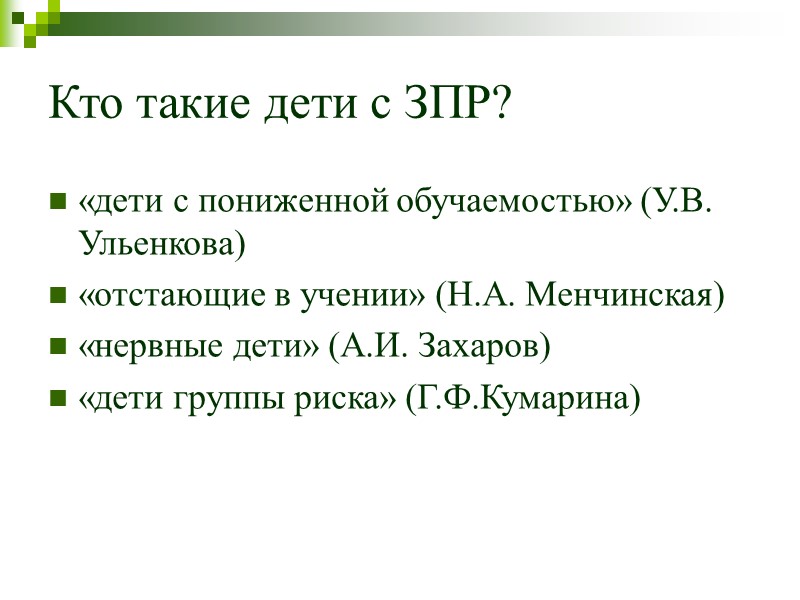 Кто такие дети с ЗПР?

- «дети с пониженной обучаемостью» (У.В. Ульенкова)
- «отстающие в учении» (Н.А. Менчинская)
- «нервные дети» (А.И. Захаров)
- «дети группы риска» (Г.Ф.Кумарина)